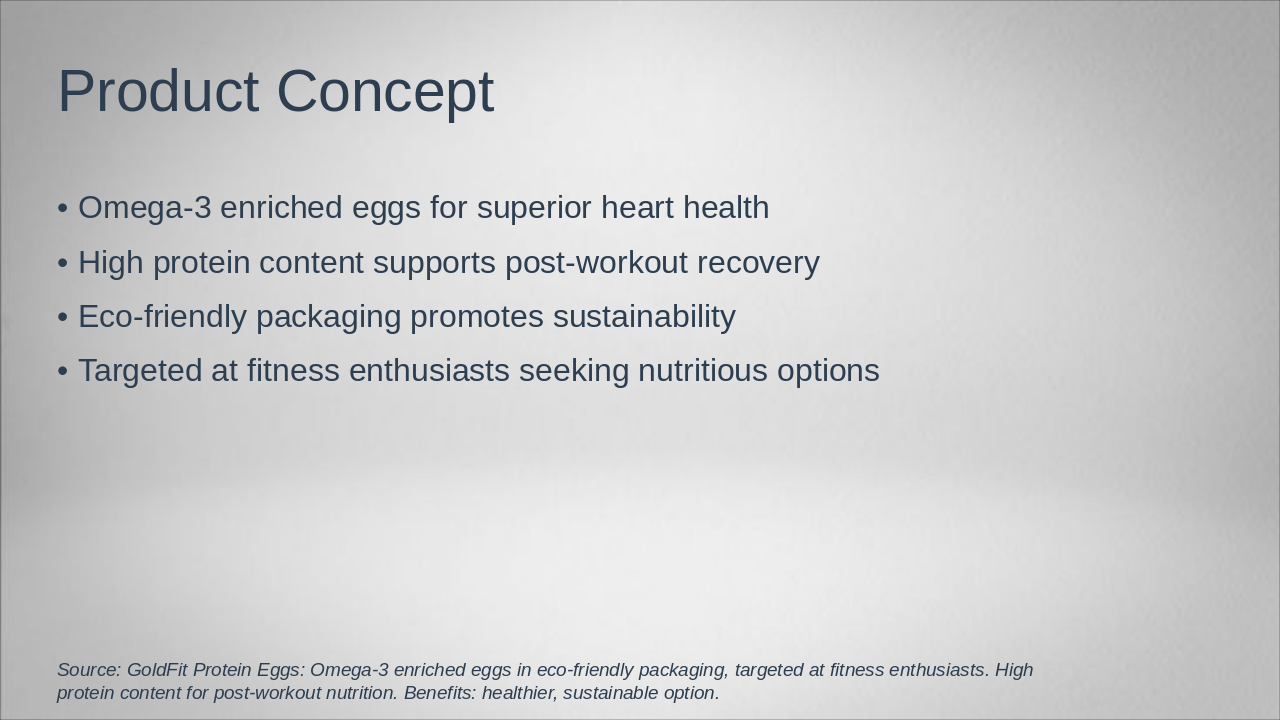 Product Concept

• Omega-3 enriched eggs for superior heart health
• High protein content supports post-workout recovery
• Eco-friendly packaging promotes sustainability
• Targeted at fitness enthusiasts seeking nutritious options

Source: GoldFit Protein Eggs: Omega-3 enriched eggs in eco-friendly packaging, targeted at fitness enthusiasts. High protein content for post-workout nutrition. Benefits: healthier, sustainable option.